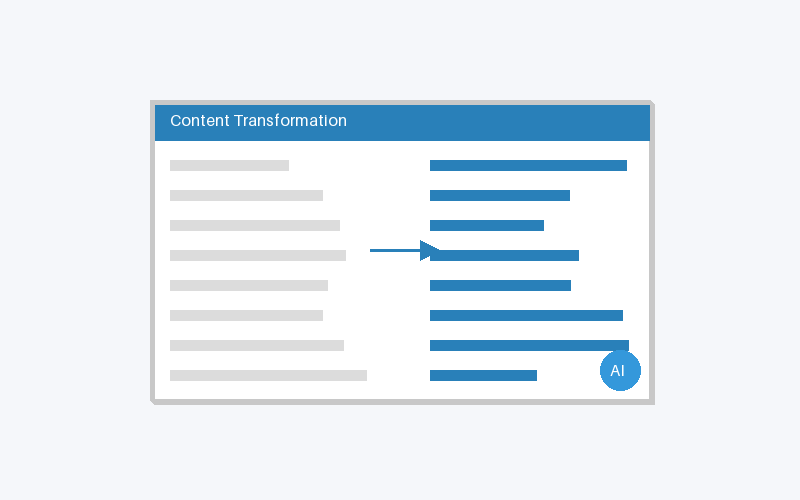 Content Transformation

AI